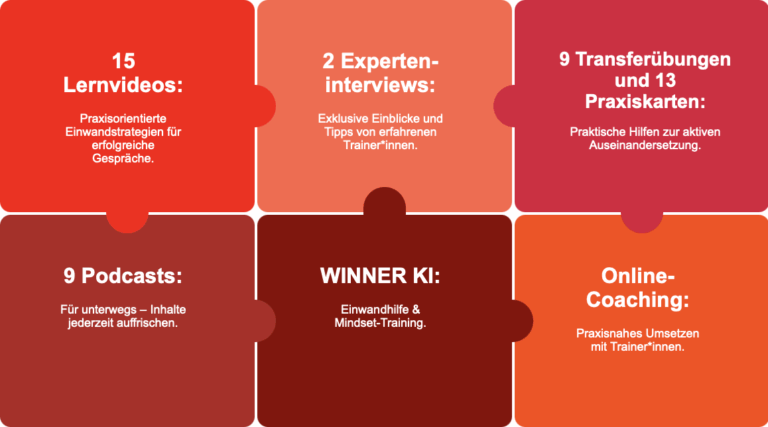 15 Lernvideos:

Praxisorientierte Einwandstrategien für erfolgreiche Gespräche.

2 Experteninterviews:

Exklusive Einblicke und Tipps von erfahrenen Trainer*innen.

9 Transferübungen und 13 Praxiskarten:

Praktische Hilfen zur aktiven Auseinandersetzung.

9 Podcasts:

Für unterwegs – Inhalte jederzeit auffrischen.

WINNER KI:

Einwandhilfe & Mindset-Training.

Online-Coaching:

Praxisnahes Umsetzen mit Trainer*innen.